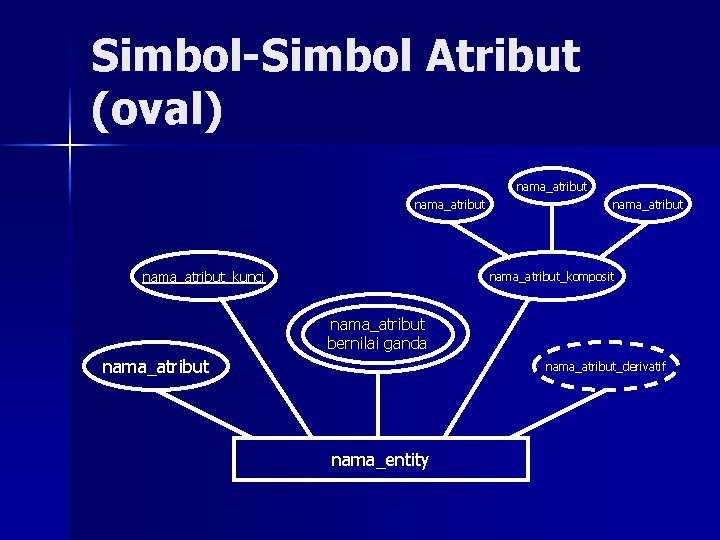 Simbol-Simbol Atribut (oval)

nama_atribut

nama_atribut

nama_atribut

nama_atribut_kunci

nama_atribut_komposit

nama_atribut bernilai ganda

nama_atribut

nama_atribut_derivatif

nama_entity